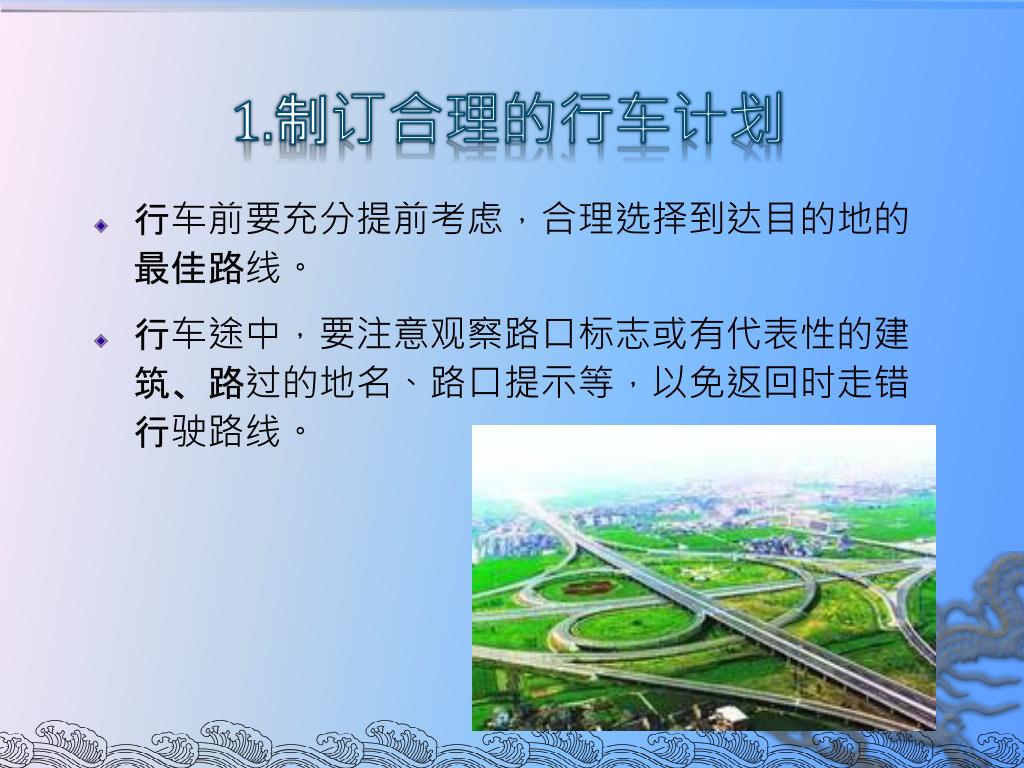 1.制订合理的行车计划

行车前要充分提前考虑，合理选择到达目的地的最佳路线。

行车途中，要注意观察路口标志或有代表性的建筑、路过的地名、路口提示等，以免返回时走错行驶路线。